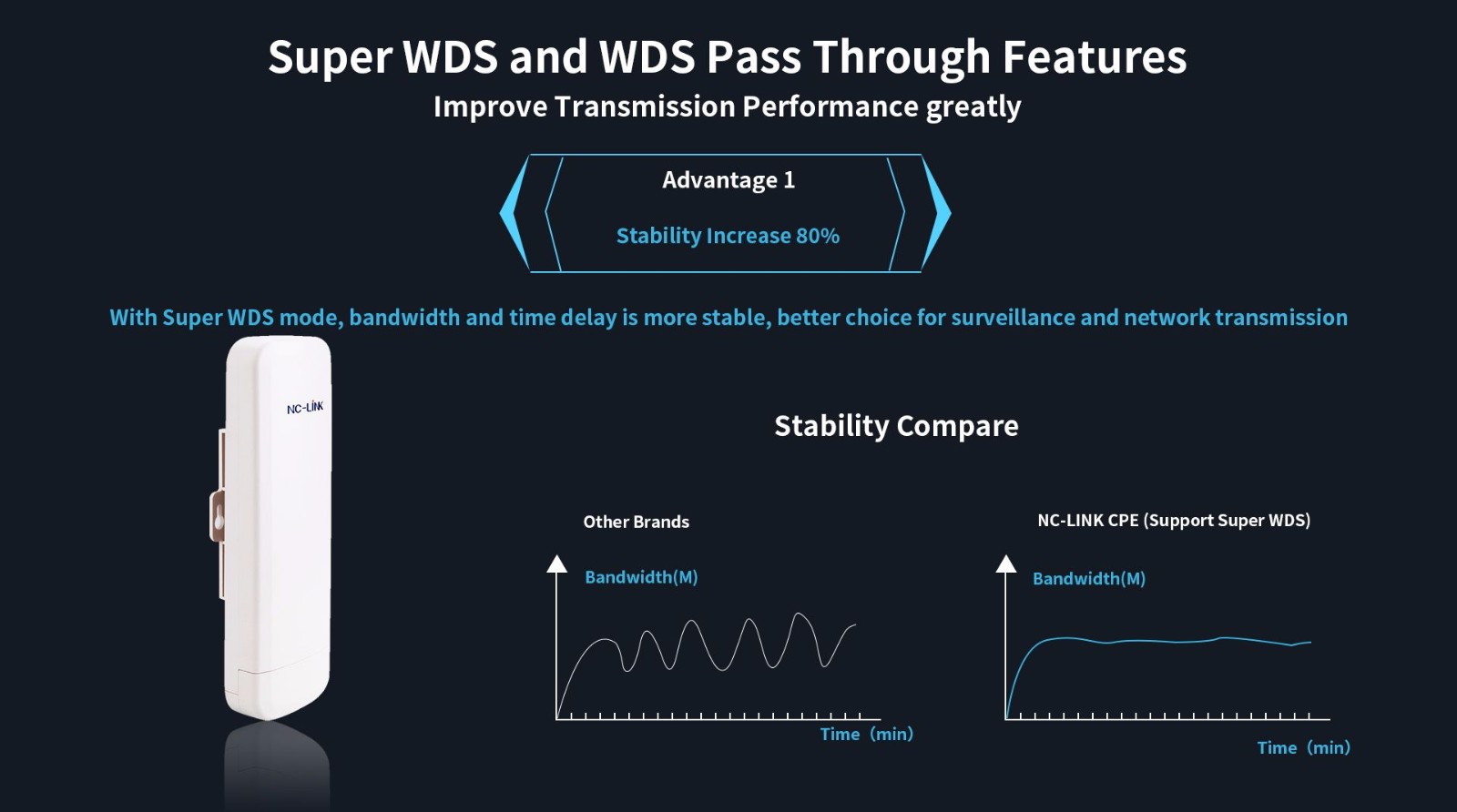 Super WDS and WDS Pass Through Features
Improve Transmission Performance greatly

Advantage 1

Stability Increase 80%

With Super WDS mode, bandwidth and time delay is more stable, better choice for surveillance and network transmission

NC-LINK

Stability Compare

Other Brands

Bandwidth(M)

Time (min)

NC-LINK CPE (Support Super WDS)

Bandwidth(M)

Time (min)